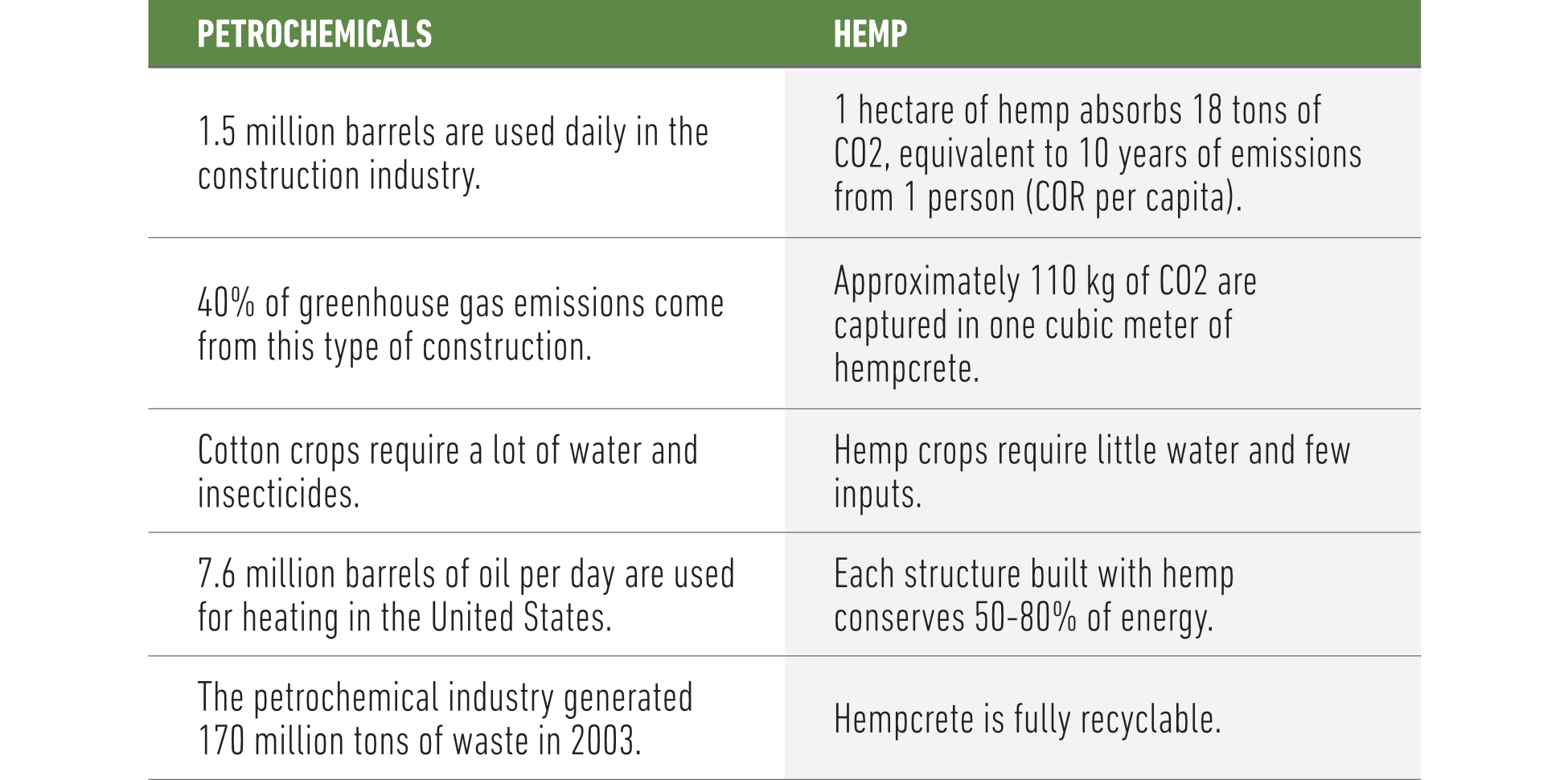 | PETROCHEMICALS | HEMP |
|---|---|
| 1.5 million barrels are used daily in the construction industry. | 1 hectare of hemp absorbs 18 tons of CO2, equivalent to 10 years of emissions from 1 person (COR per capita). |
| 40% of greenhouse gas emissions come from this type of construction. | Approximately 110 kg of CO2 are captured in one cubic meter of hempcrete. |
| Cotton crops require a lot of water and insecticides. | Hemp crops require little water and few inputs. |
| 7.6 million barrels of oil per day are used for heating in the United States. | Each structure built with hemp conserves 50-80% of energy. |
| The petrochemical industry generated 170 million tons of waste in 2003. | Hempcrete is fully recyclable. |